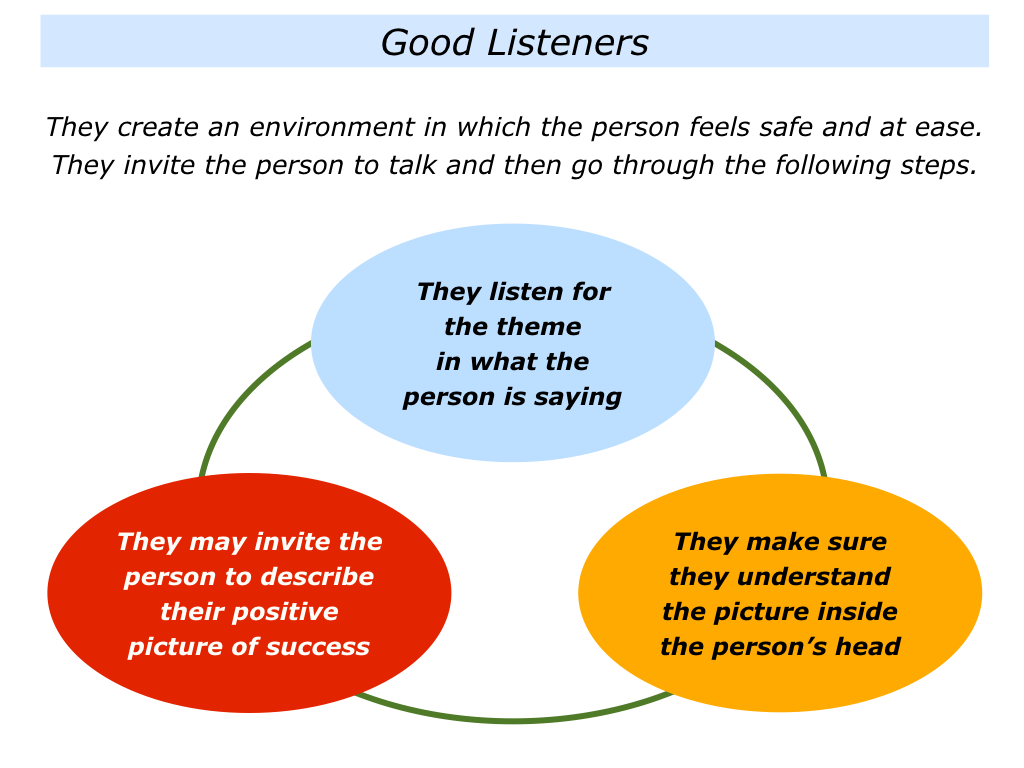 Good Listeners

They create an environment in which the person feels safe and at ease. They invite the person to talk and then go through the following steps.

They listen for the theme in what the person is saying

They make sure they understand the picture inside the person's head

They may invite the person to describe their positive picture of success